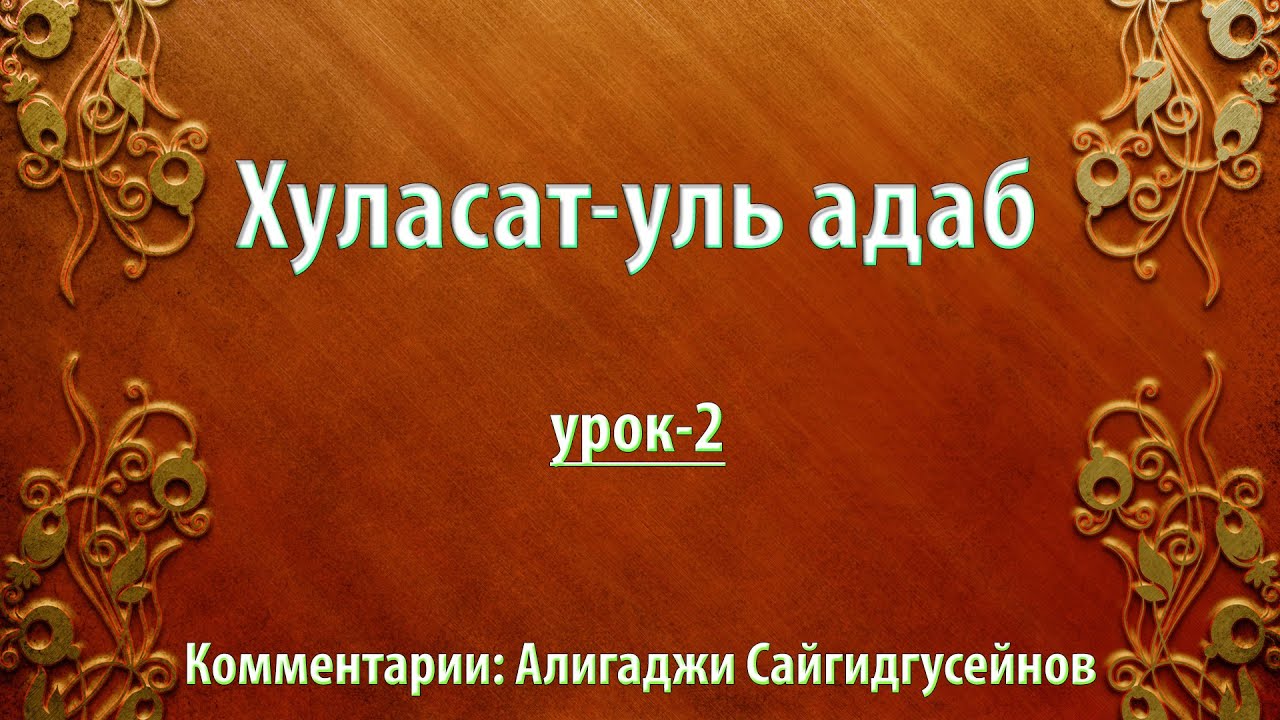 Хуласат-уль адаб

урок-2

Комментарии: Алигаджи Сайгидгусейнов